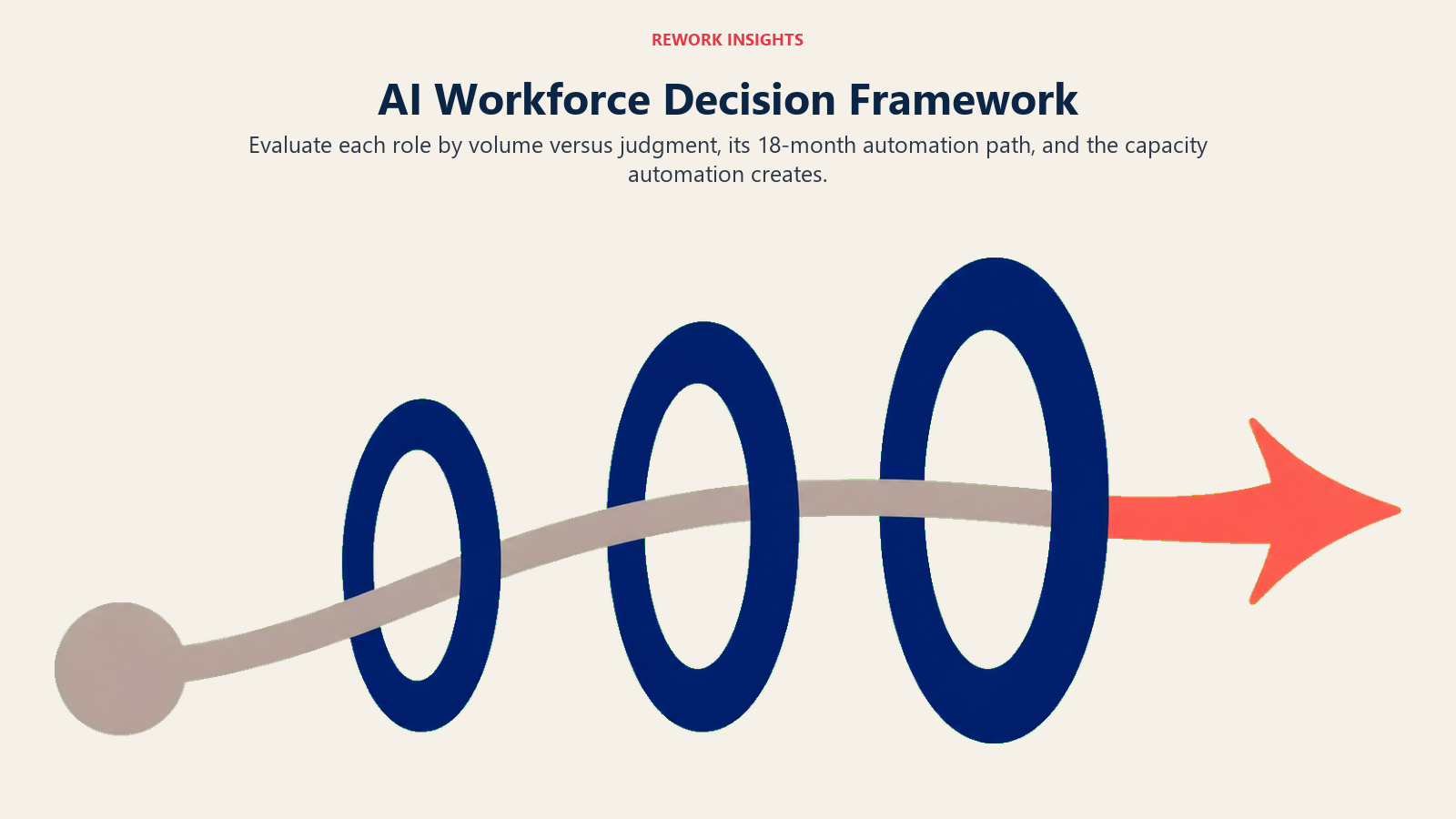 REWORK INSIGHTS

AI Workforce Decision Framework

Evaluate each role by volume versus judgment, its 18-month automation path, and the capacity automation creates.